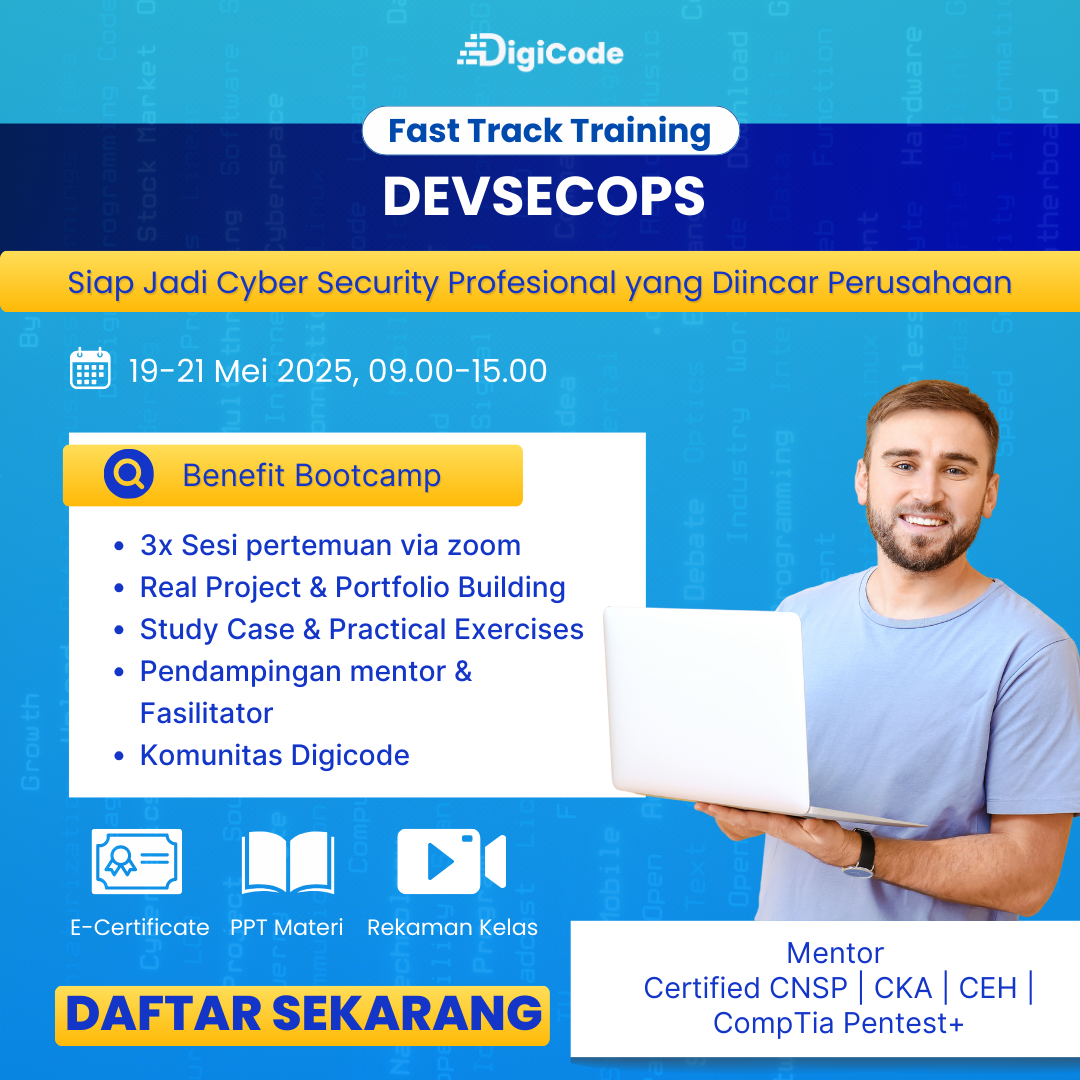 DigiCode

Fast Track Training

DEVSECOPS

Siap Jadi Cyber Security Profesional yang Diincar Perusahaan

19-21 Mei 2025, 09.00-15.00

Benefit Bootcamp

- 3x Sesi pertemuan via zoom
- Real Project & Portfolio Building
- Study Case & Practical Exercises
- Pendampingan mentor & Fasilitator
- Komunitas Digicode

E-Certificate PPT Materi Rekaman Kelas

DAFTAR SEKARANG

Mentor
Certified CNSP | CKA | CEH | CompTia Pentest+